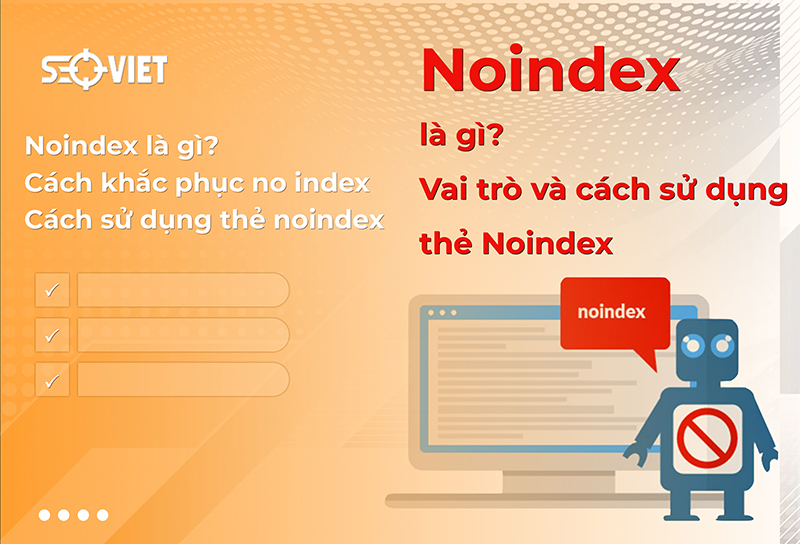 SEOVIET

Noindex là gì?
Cách khắc phục no index
Cách sử dụng thẻ noindex

Noindex
là gì?
Vai trò và cách sử dụng
thẻ Noindex

noindex